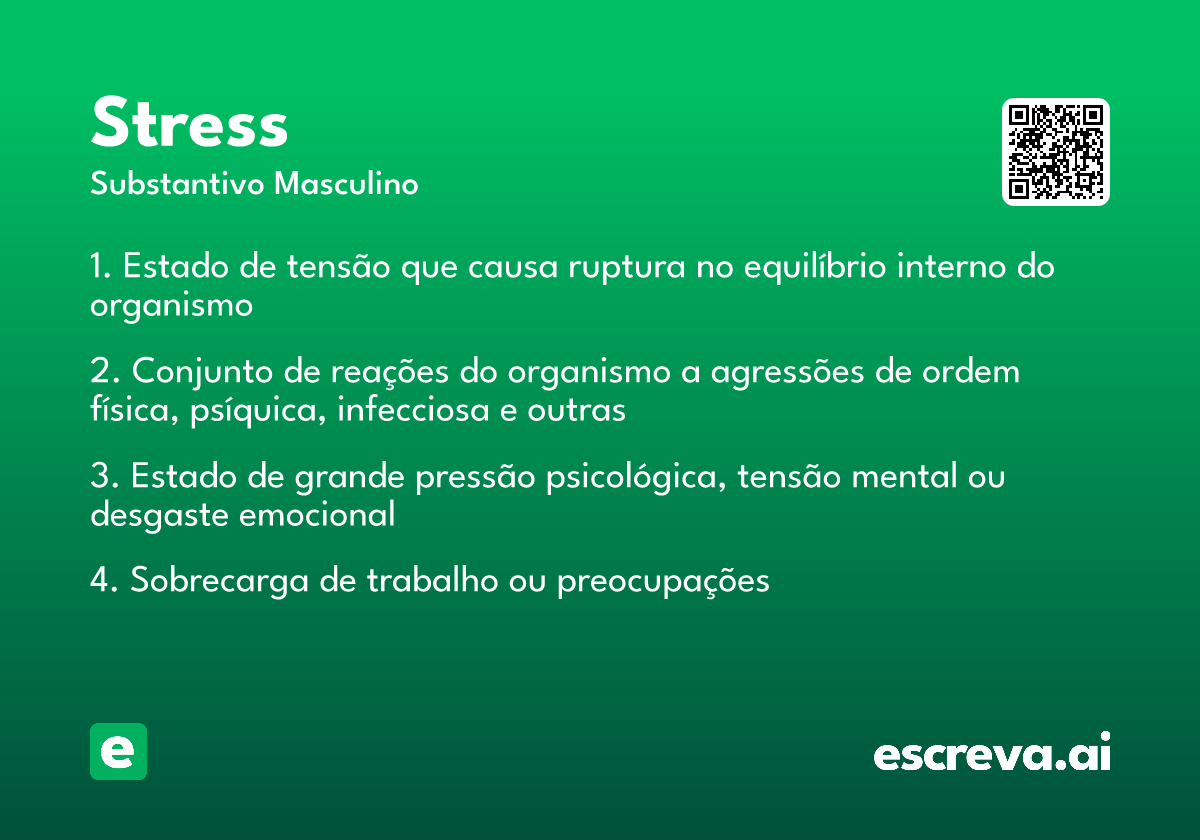 Stress

Substantivo Masculino

1. Estado de tensão que causa ruptura no equilíbrio interno do organismo

2. Conjunto de reações do organismo a agressões de ordem física, psíquica, infecciosa e outras

3. Estado de grande pressão psicológica, tensão mental ou desgaste emocional

4. Sobrecarga de trabalho ou preocupações

e

escreva.ai